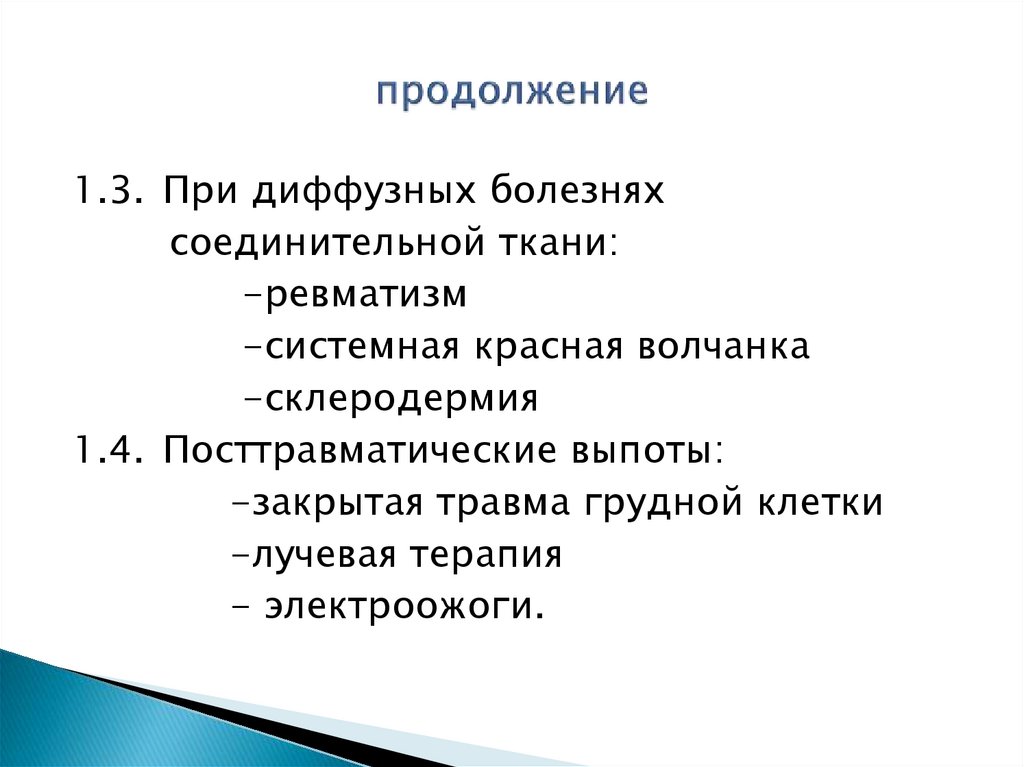 продолжение

1.3. При диффузных болезнях соединительной ткани:

-ревматизм

-системная красная волчанка

-склеродермия

1.4. Посттравматические выпоты:

-закрытая травма грудной клетки

-лучевая терапия

- электроожоги.